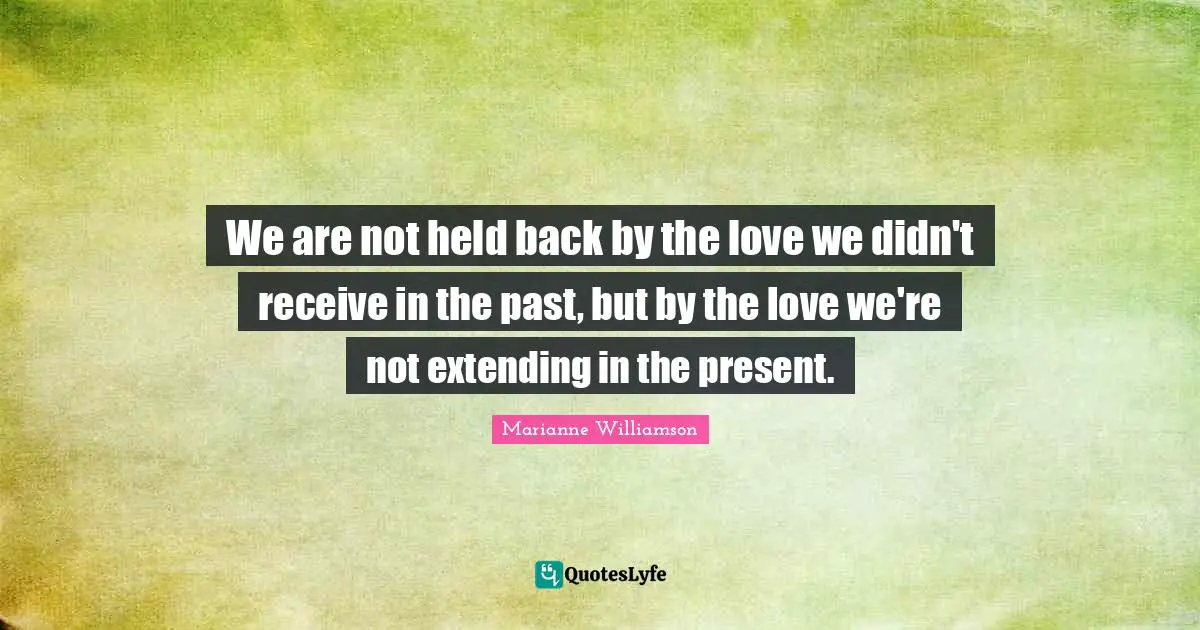 We are not held back by the love we didn't receive in the past, but by the love we're not extending in the present.

Marianne Williamson

QuotesLyfe